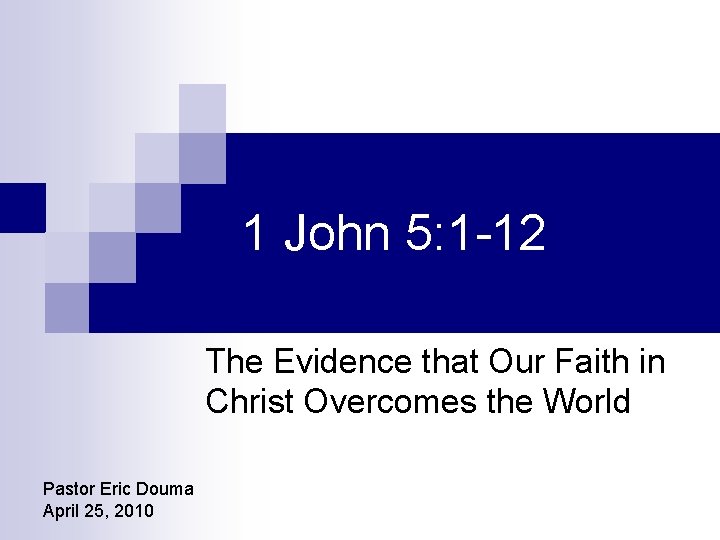 1 John 5:1-12

The Evidence that Our Faith in Christ Overcomes the World

Pastor Eric Douma
April 25, 2010